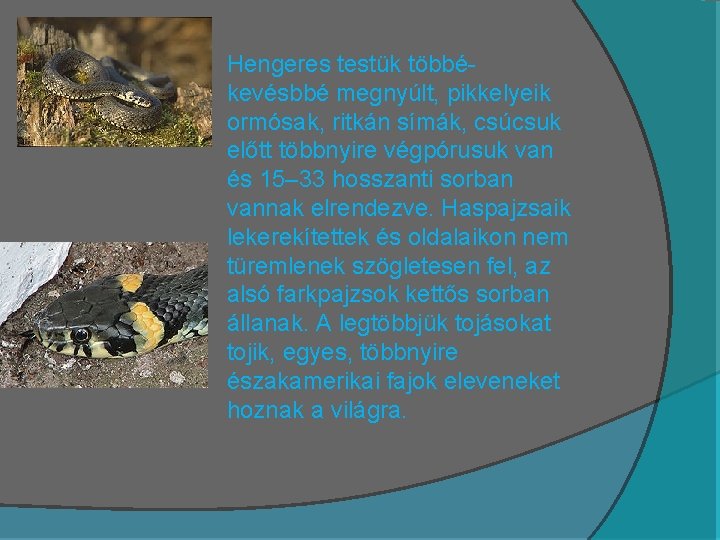 Hengeres testük többé-kevésbbé megnyúlt, pikkelyeik ormósak, ritkán símák, csúcsuk előtt többnyire végpórusuk van és 15–33 hosszanti sorban vannak elrendezve. Haspajzsaik lekerekítettek és oldalaikon nem türemlenek szögletesen fel, az alsó farkpajzsok kettős sorban állanak. A legtöbbjük tojásokat tojik, egyes, többnyire északamerikai fajok eleveneket hoznak a világra.